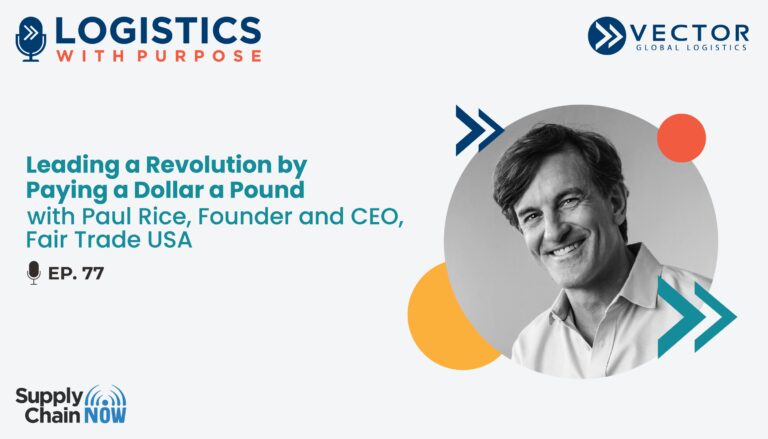 LOGISTICS
WITH PURPOSE

VECTOR
GLOBAL LOGISTICS

Leading a Revolution by Paying a Dollar a Pound
with Paul Rice, Founder and CEO, Fair Trade USA

EP. 77

Supply Chain NOW